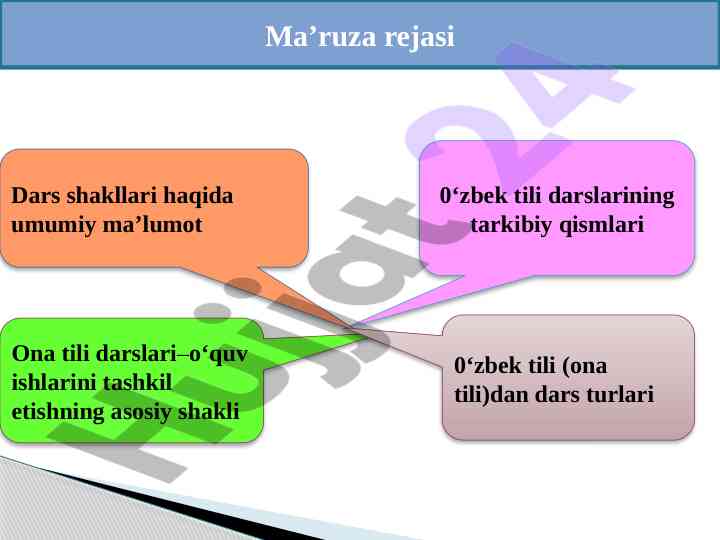 Ma’ruza rejasi

Dars shakllari haqida umumiy ma’lumot

0‘zbek tili darslarining tarkibiy qismlari

Ona tili darslari–o‘quv ishlarini tashkil etishning asosiy shakli

0‘zbek tili (ona tili)dan dars turlari

Hujjat24